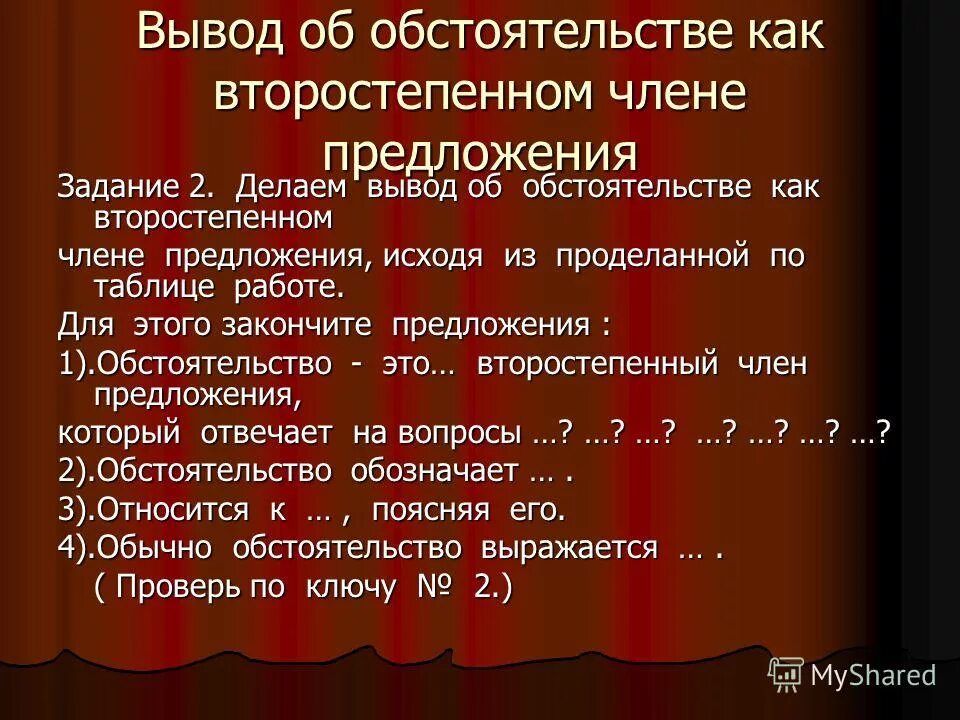 Вывод об обстоятельстве как второстепенном члене предложения

Задание 2. Делаем вывод об обстоятельстве как второстепенном

члене предложения, исходя из проделанной по таблице работе.

Для этого закончите предложения :

1).Обстоятельство - это… второстепенный член предложения,

который отвечает на вопросы …? …? …? …? …? …? …?

2).Обстоятельство обозначает … .

3).Относится к … , поясняя его.

4).Обычно обстоятельство выражается … .

( Проверь по ключу № 2.)

MyShared